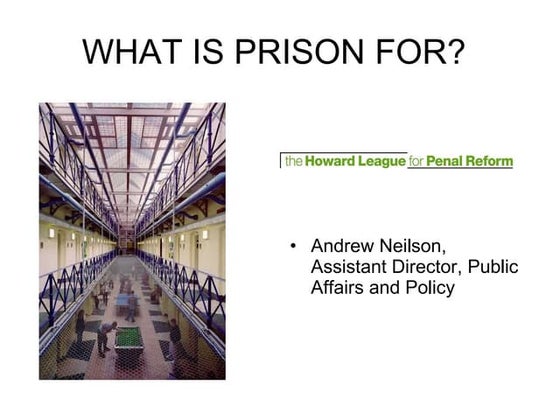 WHAT IS PRISON FOR?

the Howard League for Penal Reform

• Andrew Neilson, Assistant Director, Public Affairs and Policy